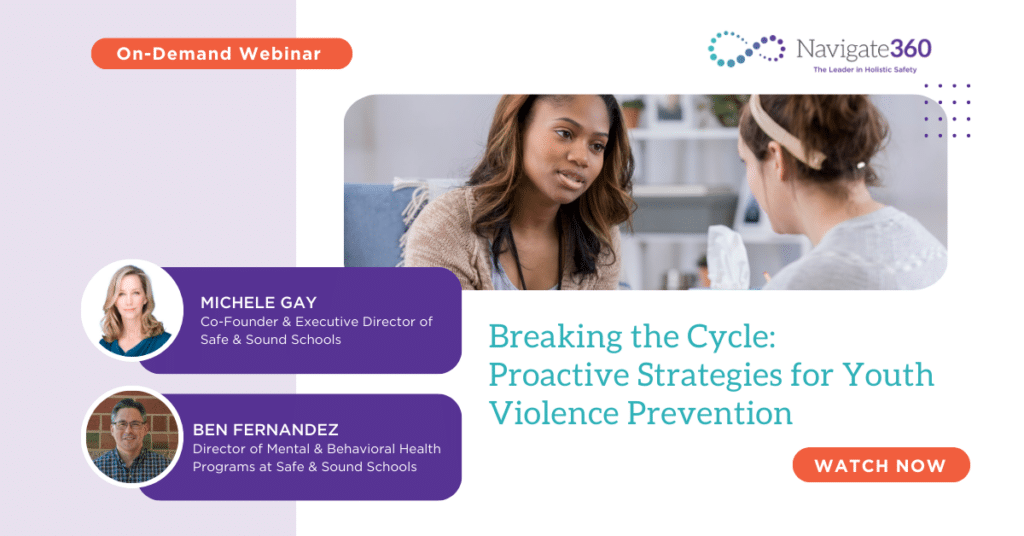 On-Demand Webinar

Navigate360
The Leader in Holistic Safety

MICHELE GAY
Co-Founder & Executive Director of Safe & Sound Schools

BEN FERNANDEZ
Director of Mental & Behavioral Health Programs at Safe & Sound Schools

Breaking the Cycle: Proactive Strategies for Youth Violence Prevention

WATCH NOW